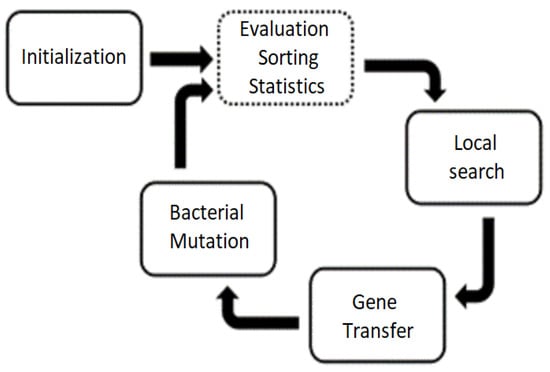 Initialization

Evaluation
Sorting
Statistics

Local
search

Gene
Transfer

Bacterial
Mutation